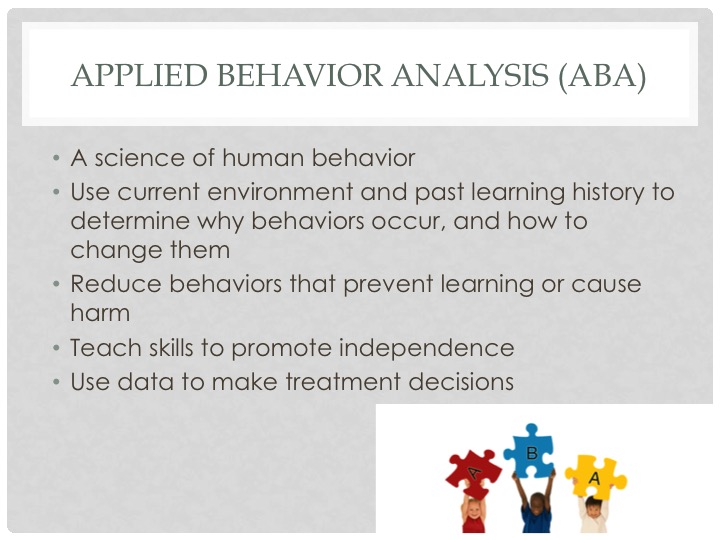 APPLIED BEHAVIOR ANALYSIS (ABA)

• A science of human behavior
• Use current environment and past learning history to determine why behaviors occur, and how to change them
• Reduce behaviors that prevent learning or cause harm
• Teach skills to promote independence
• Use data to make treatment decisions

A B A